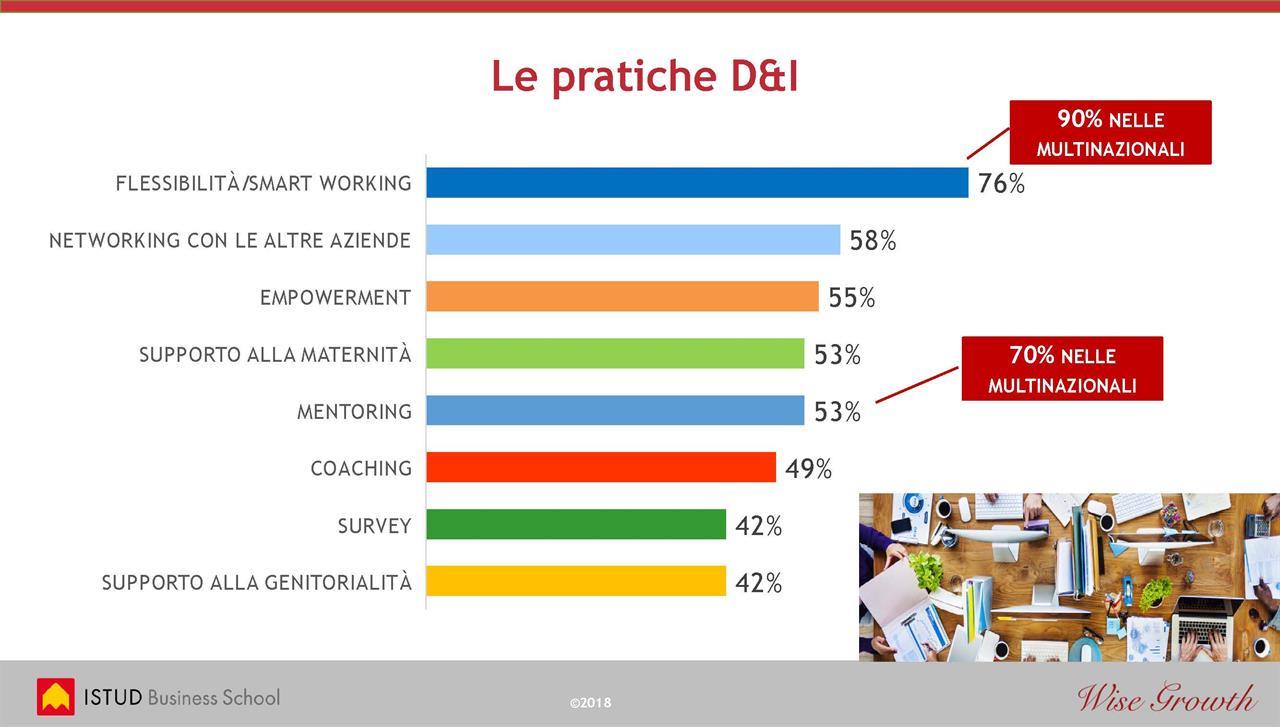 Le pratiche D&I

90% NELLE MULTINAZIONALI

FLESSIBILITÀ/SMART WORKING 76%

NETWORKING CON LE ALTRE AZIENDE 58%

EMPOWERMENT 55%

SUPPORTO ALLA MATERNITÀ 53%

70% NELLE MULTINAZIONALI

MENTORING 53%

COACHING 49%

SURVEY 42%

SUPPORTO ALLA GENITORIALITÀ 42%

ISTUD Business School

©2018

Wise Growth